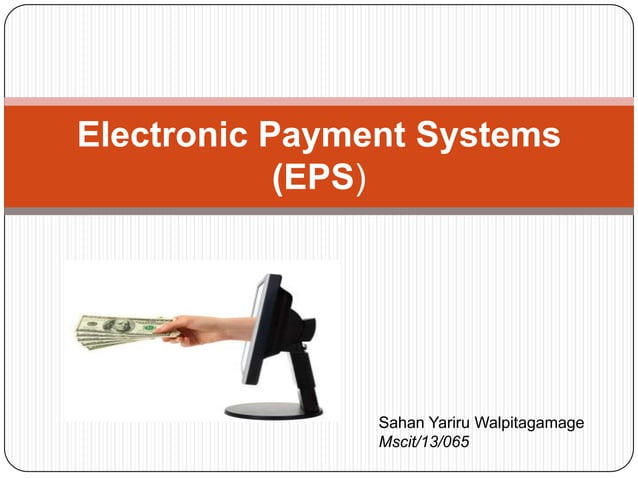 Electronic Payment Systems (EPS)

Sahan Yariru Walpitagamage
Mscit/13/065